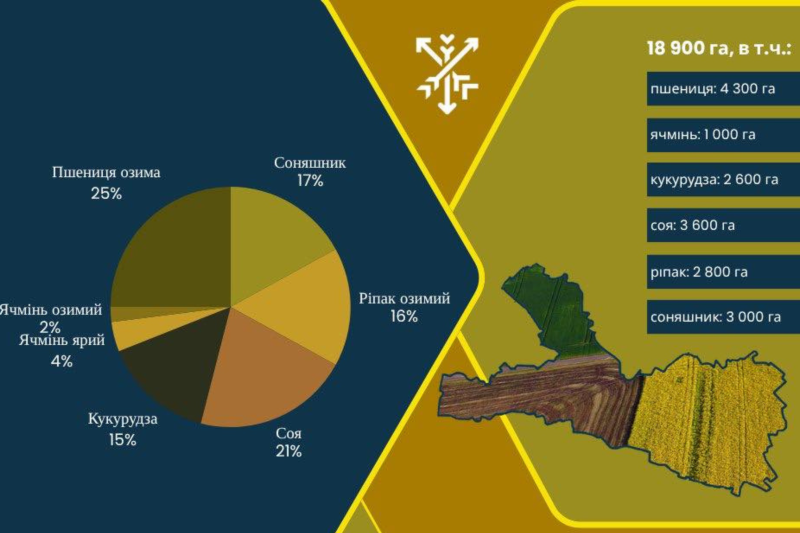 Пшениця озима
25%

Соняшник
17%

Ріпак озимий
16%

Соя
21%

Кукурудза
15%

Ячмінь ярий
4%

Ячмінь озимий
2%

18 900 га, в т.ч.:

пшениця: 4 300 га

ячмінь: 1 000 га

кукурудза: 2 600 га

соя: 3 600 га

ріпак: 2 800 га

соняшник: 3 000 га